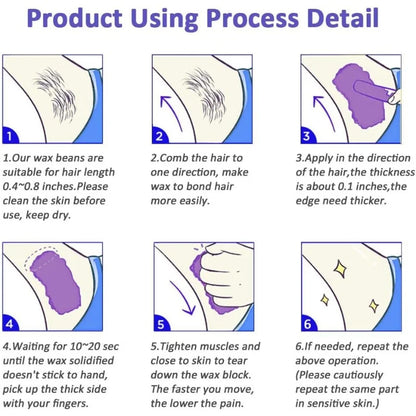 Product Using Process Detail

1

1.Our wax beans are suitable for hair length 0.4~0.8 inches.Please clean the skin before use, keep dry.

2

2.Comb the hair to one direction, make wax to bond hair more easily.

3

3.Apply in the direction of the hair,the thickness is about 0.1 inches,the edge need thicker.

4

4.Waiting for 10~20 sec until the wax solidified doesn't stick to hand, pick up the thick side with your fingers.

5

5.Tighten muscles and close to skin to tear down the wax block. The faster you move, the lower the pain.

6

6.If needed, repeat the above operation. (Please cautiously repeat the same part in sensitive skin.)